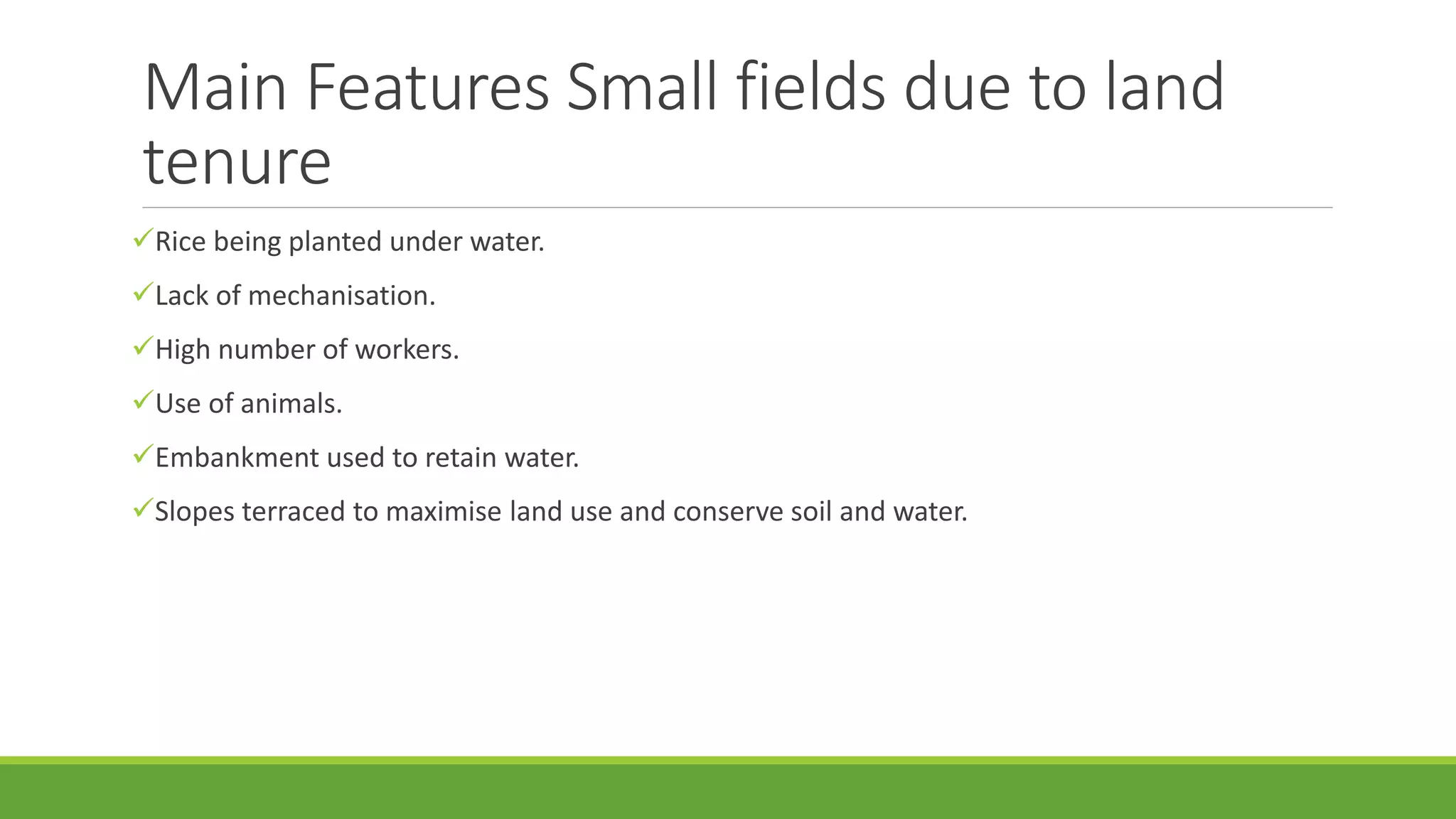 Main Features Small fields due to land tenure

✓Rice being planted under water.

✓Lack of mechanisation.

✓High number of workers.

✓Use of animals.

✓Embankment used to retain water.

✓Slopes terraced to maximise land use and conserve soil and water.